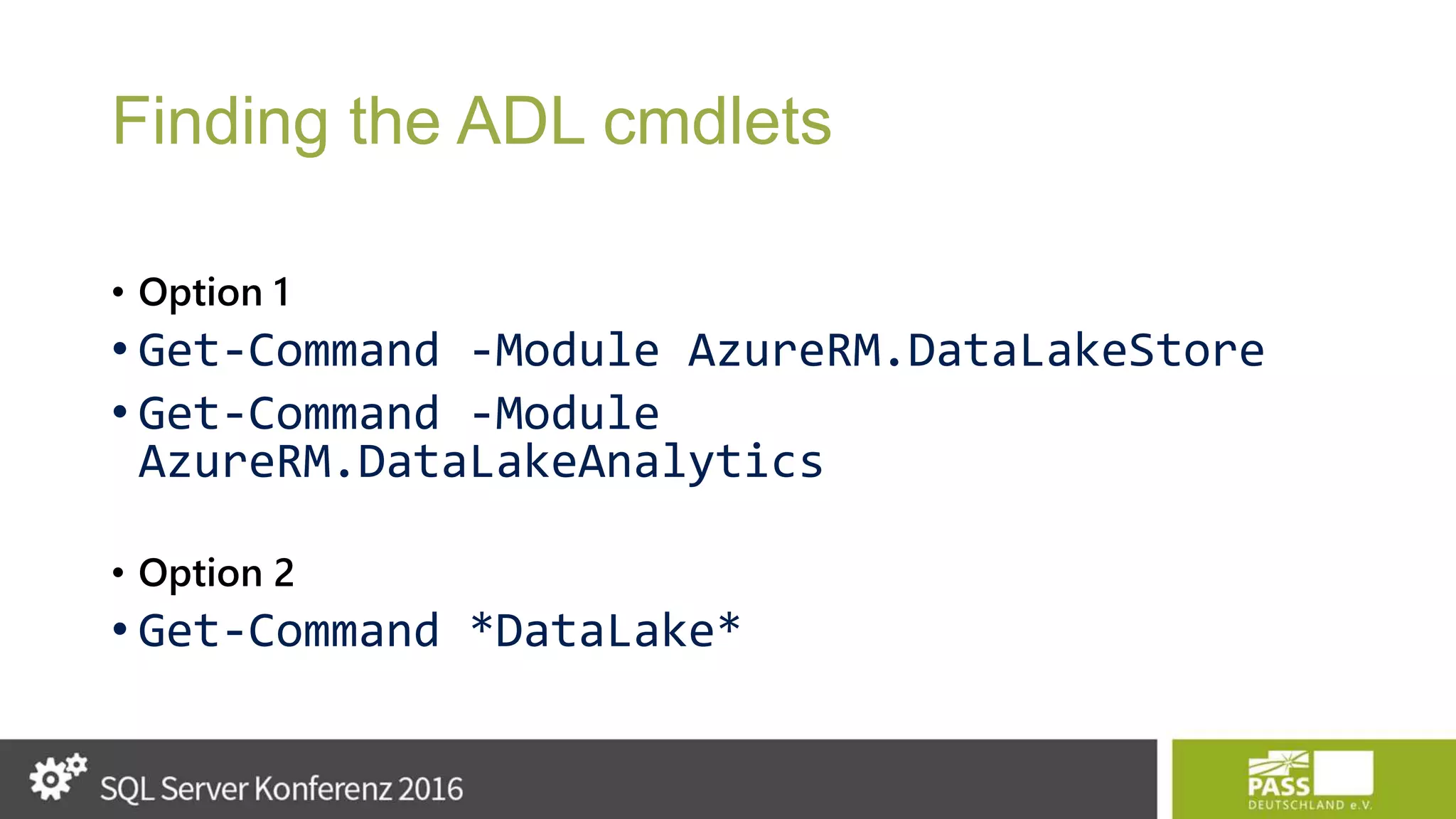 Finding the ADL cmdlets

• Option 1
• Get-Command -Module AzureRM.DataLakeStore
• Get-Command -Module AzureRM.DataLakeAnalytics

• Option 2
• Get-Command *DataLake*

SQL Server Konferenz 2016

PASS
DEUTSCHLAND e.V.